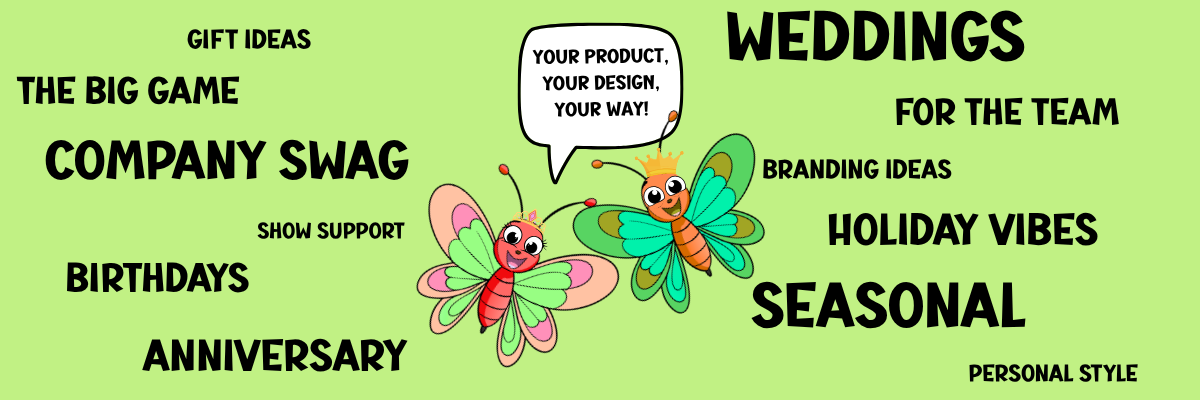 GIFT IDEAS

THE BIG GAME

COMPANY SWAG

SHOW SUPPORT

BIRTHDAYS

ANNIVERSARY

YOUR PRODUCT, YOUR DESIGN, YOUR WAY!

WEDDINGS

FOR THE TEAM

BRANDING IDEAS

HOLIDAY VIBES

SEASONAL

PERSONAL STYLE